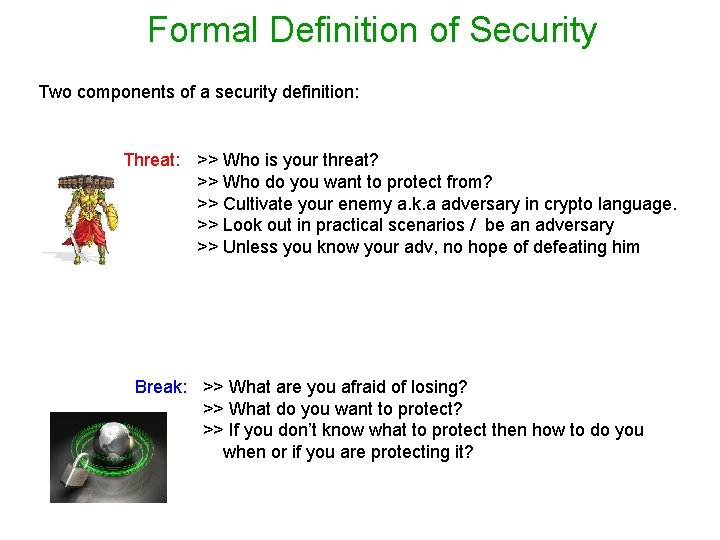 Formal Definition of Security

Two components of a security definition:

Threat: >> Who is your threat?
>> Who do you want to protect from?
>> Cultivate your enemy a.k.a adversary in crypto language.
>> Look out in practical scenarios / be an adversary
>> Unless you know your adv, no hope of defeating him

Break: >> What are you afraid of losing?
>> What do you want to protect?
>> If you don't know what to protect then how to do you when or if you are protecting it?